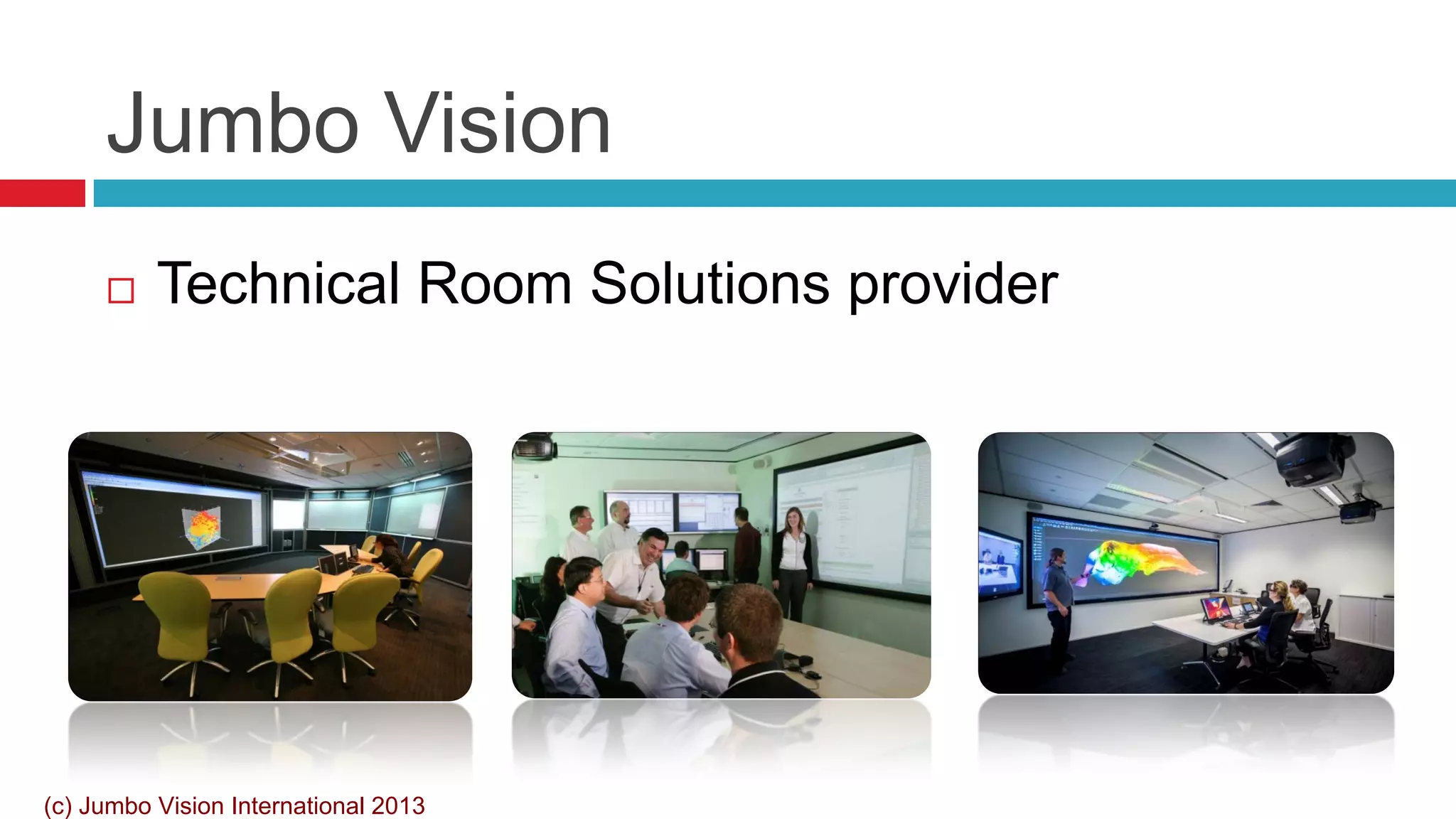 Jumbo Vision

□ Technical Room Solutions provider

(c) Jumbo Vision International 2013